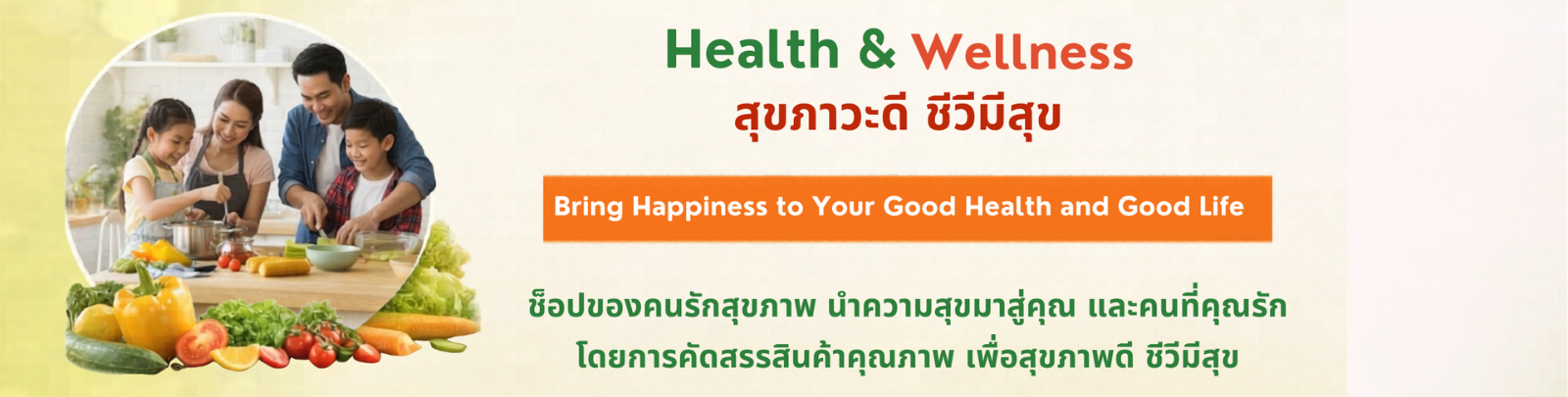 Health & Wellness
สุขภาวะดี ชีวีมีสุข

Bring Happiness to Your Good Health and Good Life

ช็อปของคนรักสุขภาพ นำความสุขมาสู่คุณ และคนที่คุณรัก
โดยการคัดสรรสินค้าคุณภาพ เพื่อสุขภาพดี ชีวีมีสุข